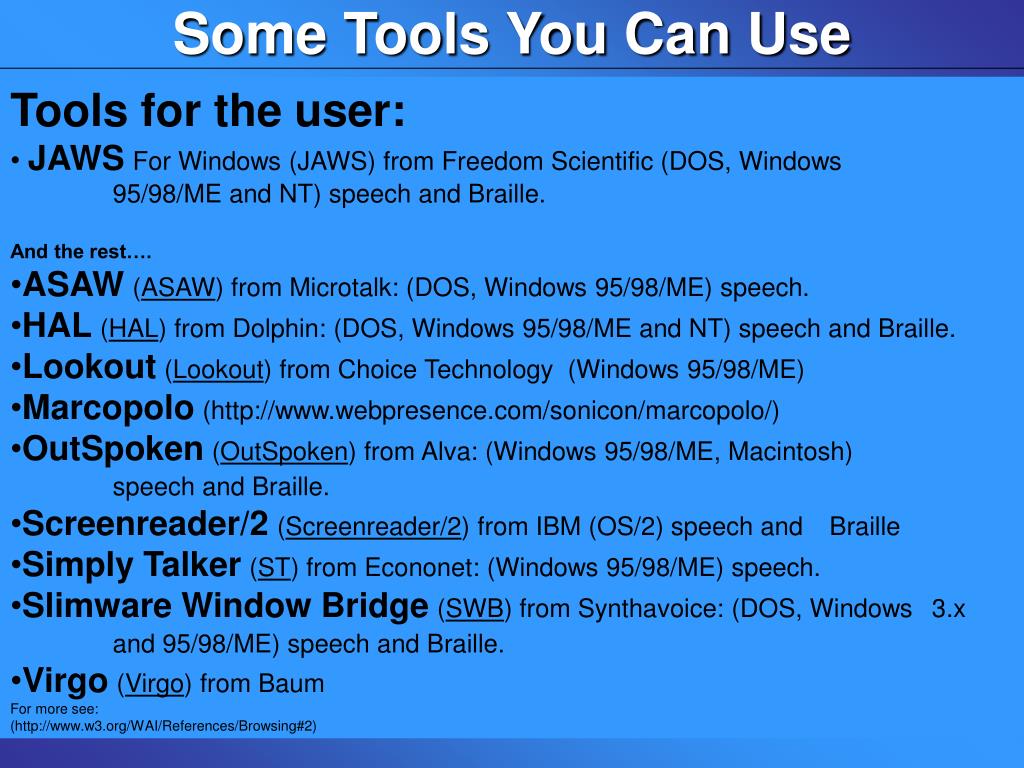 Some Tools You Can Use

Tools for the user:

• JAWS For Windows (JAWS) from Freedom Scientific (DOS, Windows 95/98/ME and NT) speech and Braille.

And the rest….

•ASAW (ASAW) from Microtalk: (DOS, Windows 95/98/ME) speech.
•HAL (HAL) from Dolphin: (DOS, Windows 95/98/ME and NT) speech and Braille.
•Lookout (Lookout) from Choice Technology (Windows 95/98/ME)
•Marcopolo (http://www.webpresence.com/sonicon/marcopolo/)
•OutSpoken (OutSpoken) from Alva: (Windows 95/98/ME, Macintosh) speech and Braille.
•Screenreader/2 (Screenreader/2) from IBM (OS/2) speech and Braille
•Simply Talker (ST) from Econonet: (Windows 95/98/ME) speech.
•Slimware Window Bridge (SWB) from Synthavoice: (DOS, Windows 3.x and 95/98/ME) speech and Braille.
•Virgo (Virgo) from Baum

For more see:
(http://www.w3.org/WAI/References/Browsing#2)